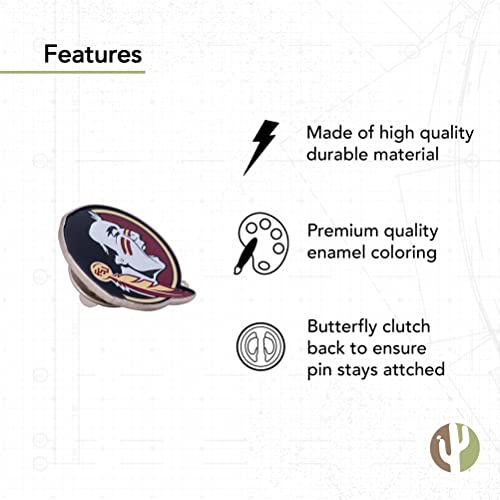 Features

Made of high quality durable material

Premium quality enamel coloring

Butterfly clutch back to ensure pin stays attched